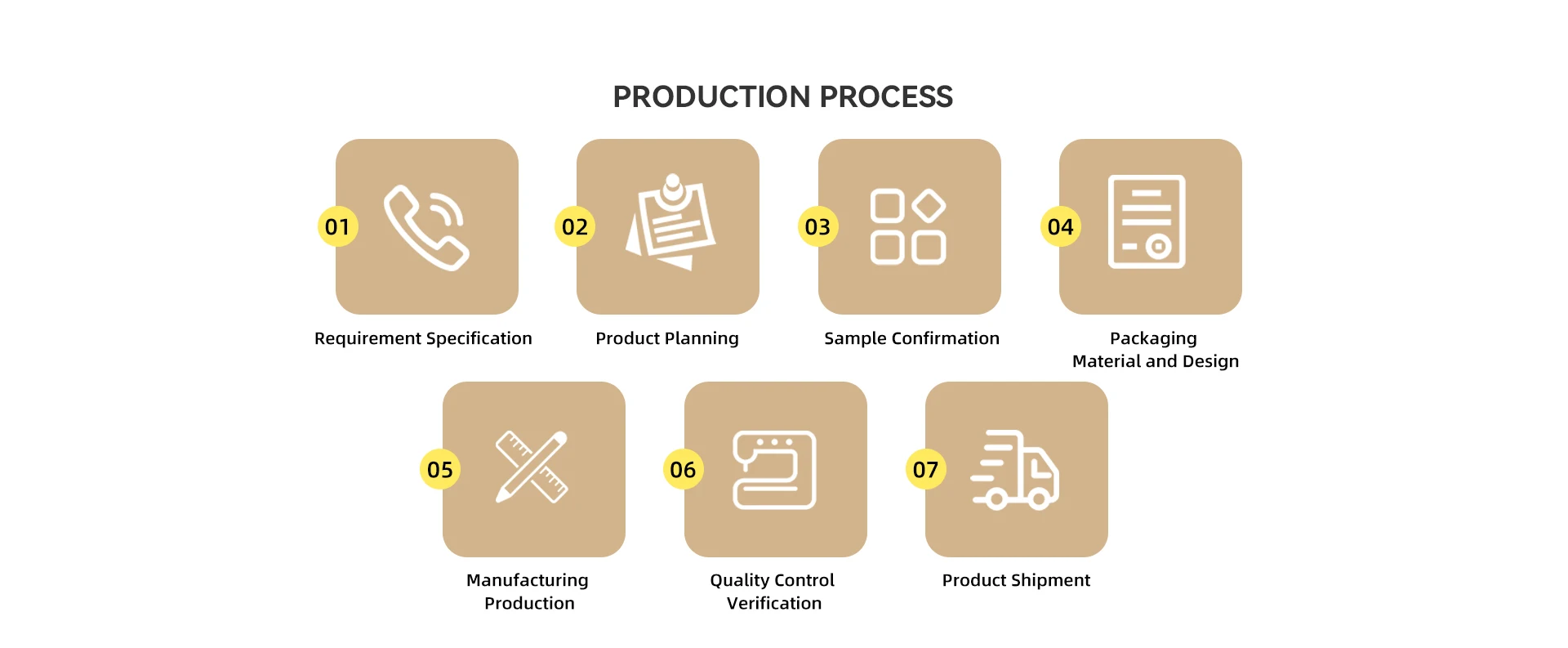 PRODUCTION PROCESS

01
Requirement Specification

02
Product Planning

03
Sample Confirmation

04
Packaging Material and Design

05
Manufacturing Production

06
Quality Control Verification

07
Product Shipment